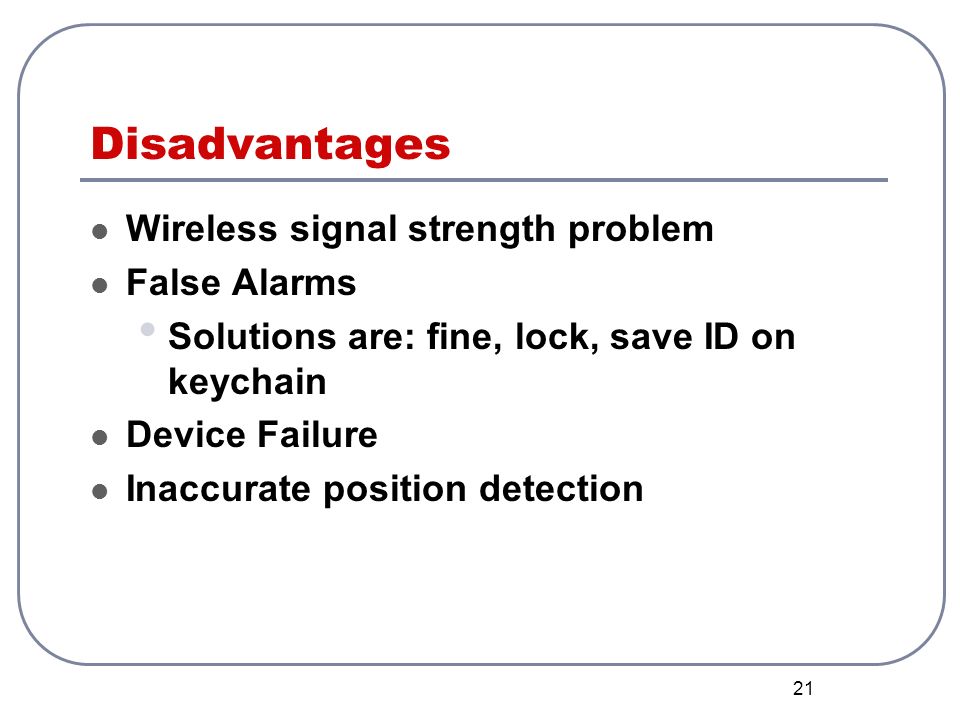 Disadvantages

- Wireless signal strength problem
- False Alarms
  - Solutions are: fine, lock, save ID on keychain
- Device Failure
- Inaccurate position detection

21